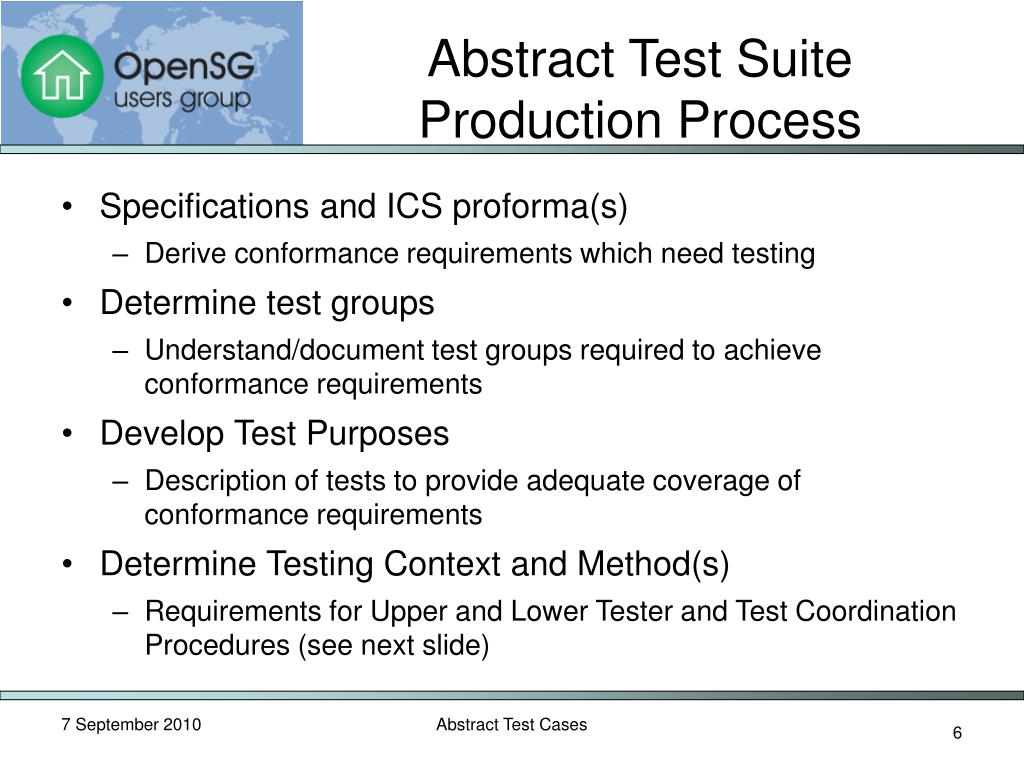 OpenSG users group

Abstract Test Suite Production Process

• Specifications and ICS proforma(s)
– Derive conformance requirements which need testing
• Determine test groups
– Understand/document test groups required to achieve conformance requirements
• Develop Test Purposes
– Description of tests to provide adequate coverage of conformance requirements
• Determine Testing Context and Method(s)
– Requirements for Upper and Lower Tester and Test Coordination Procedures (see next slide)

7 September 2010

Abstract Test Cases

6